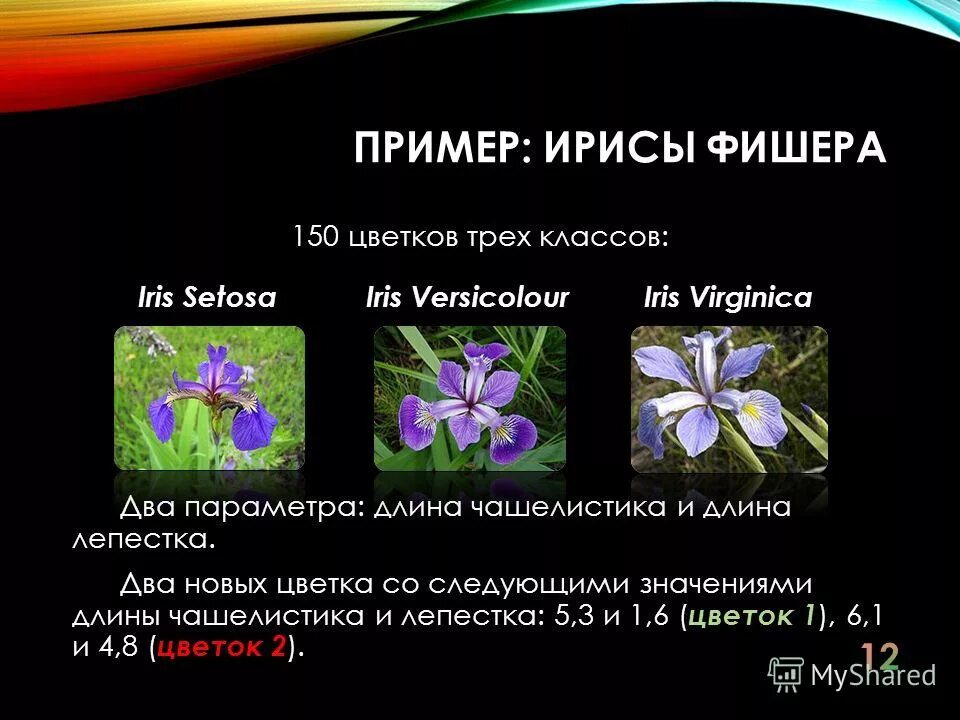 ПРИМЕР: ИРИСЫ ФИШЕРА

150 цветков трех классов:

Iris Setosa Iris Versicolour Iris Virginica

Два параметра: длина чашелистика и длина лепестка.

Два новых цветка со следующими значениями длины чашелистика и лепестка: 5,3 и 1,6 (цветок 1), 6,1 и 4,8 (цветок 2).

12

MyShared